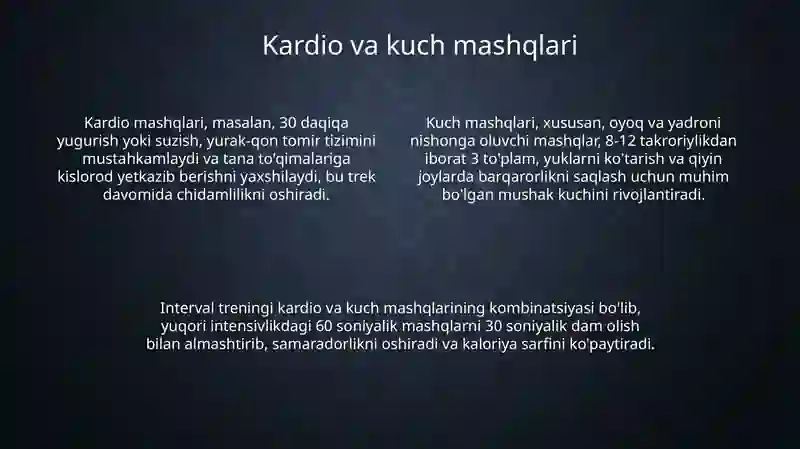 Kardio va kuch mashqlari

Kardio mashqlari, masalan, 30 daqiqa yugurish yoki suzish, yurak-qon tomir tizimini mustahkamlaydi va tana to'qimalariga kislorod yetkazib berishni yaxshilaydi, bu trek davomida chidamlilikni oshiradi.

Kuch mashqlari, xususan, oyoq va yadroni nishonga oluvchi mashqlar, 8-12 takroriylikdan iborat 3 to'plam, yuklarni ko'tarish va qiyin joylarda barqarorlikni saqlash uchun muhim bo'lgan mushak kuchini rivojlantiradi.

Interval treningi kardio va kuch mashqlarining kombinatsiyasi bo'lib, yuqori intensivlikdagi 60 soniyalik mashqlarni 30 soniyalik dam olish bilan almashtirib, samaradorlikni oshiradi va kaloriya sarfini ko'paytiradi.